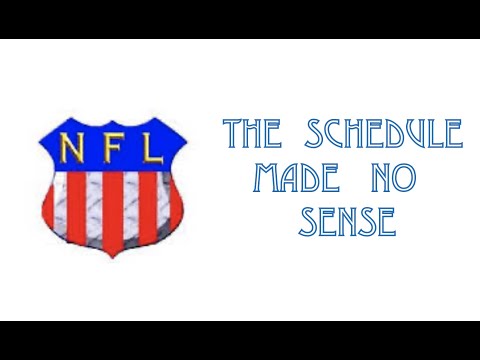 NFL

THE SCHEDULE MADE NO SENSE